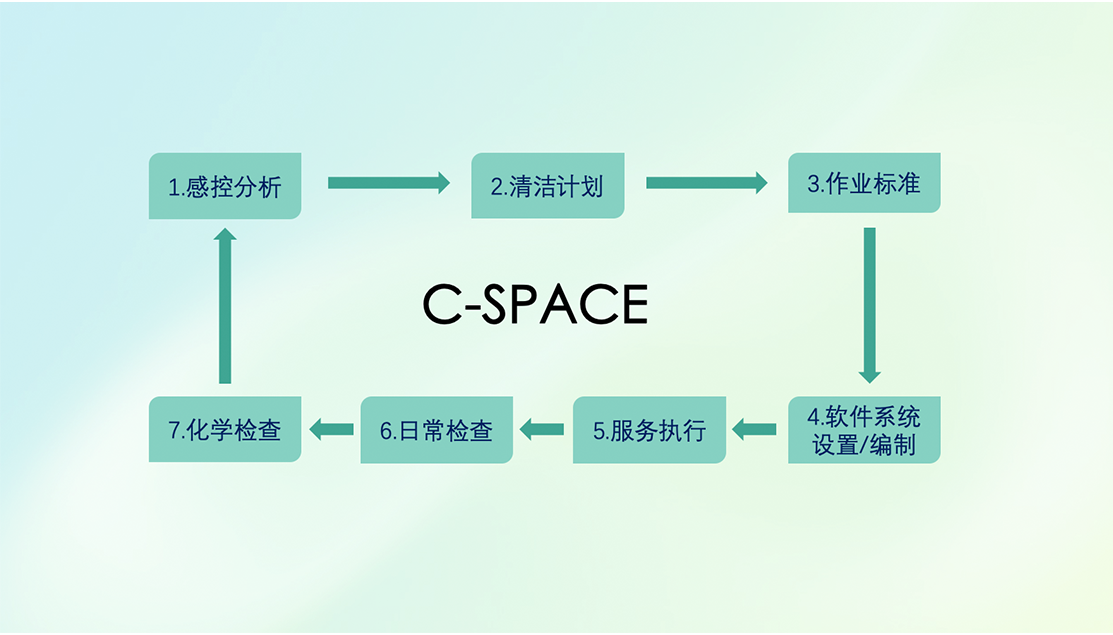 1.感控分析

2.清洁计划

3.作业标准

C-SPACE

4.软件系统设置/编制

5.服务执行

6.日常检查

7.化学检查